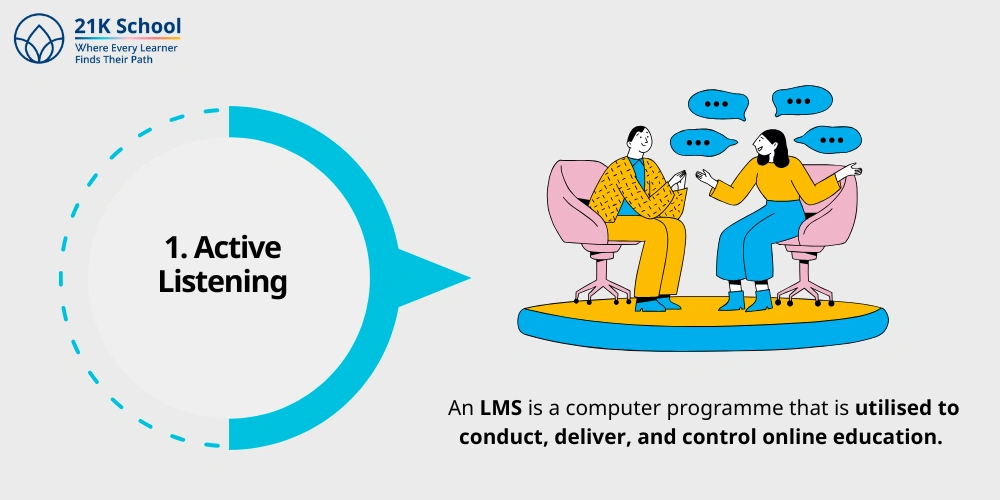 21K School
Where Every Learner
Finds Their Path

1. Active Listening

An LMS is a computer programme that is utilised to conduct, deliver, and control online education.